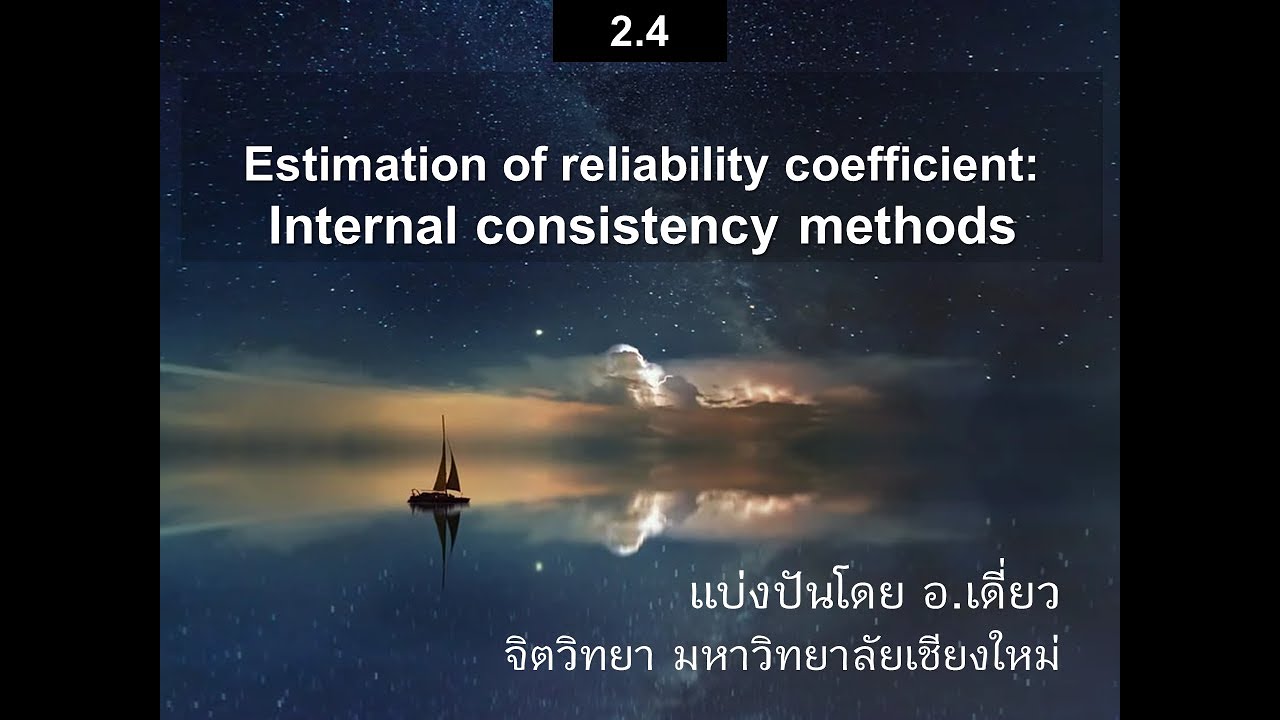 2.4

Estimation of reliability coefficient:
Internal consistency methods

แบ่งปันโดย อ.เดี่ยว
จิตวิทยา มหาวิทยาลัยเชียงใหม่